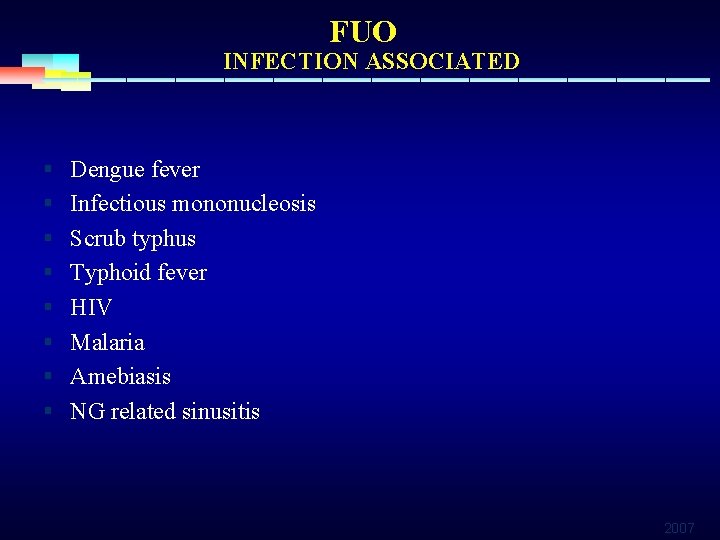 FUO
INFECTION ASSOCIATED

- Dengue fever
- Infectious mononucleosis
- Scrub typhus
- Typhoid fever
- HIV
- Malaria
- Amebiasis
- NG related sinusitis

2007